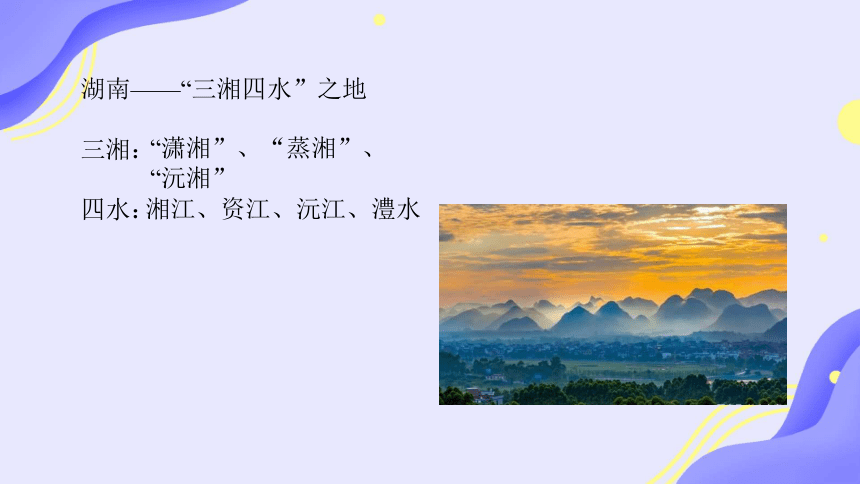 湖南——“三湘四水”之地

三湘：“潇湘”、“蒸湘”、“沅湘”
四水：湘江、资江、沅江、澧水